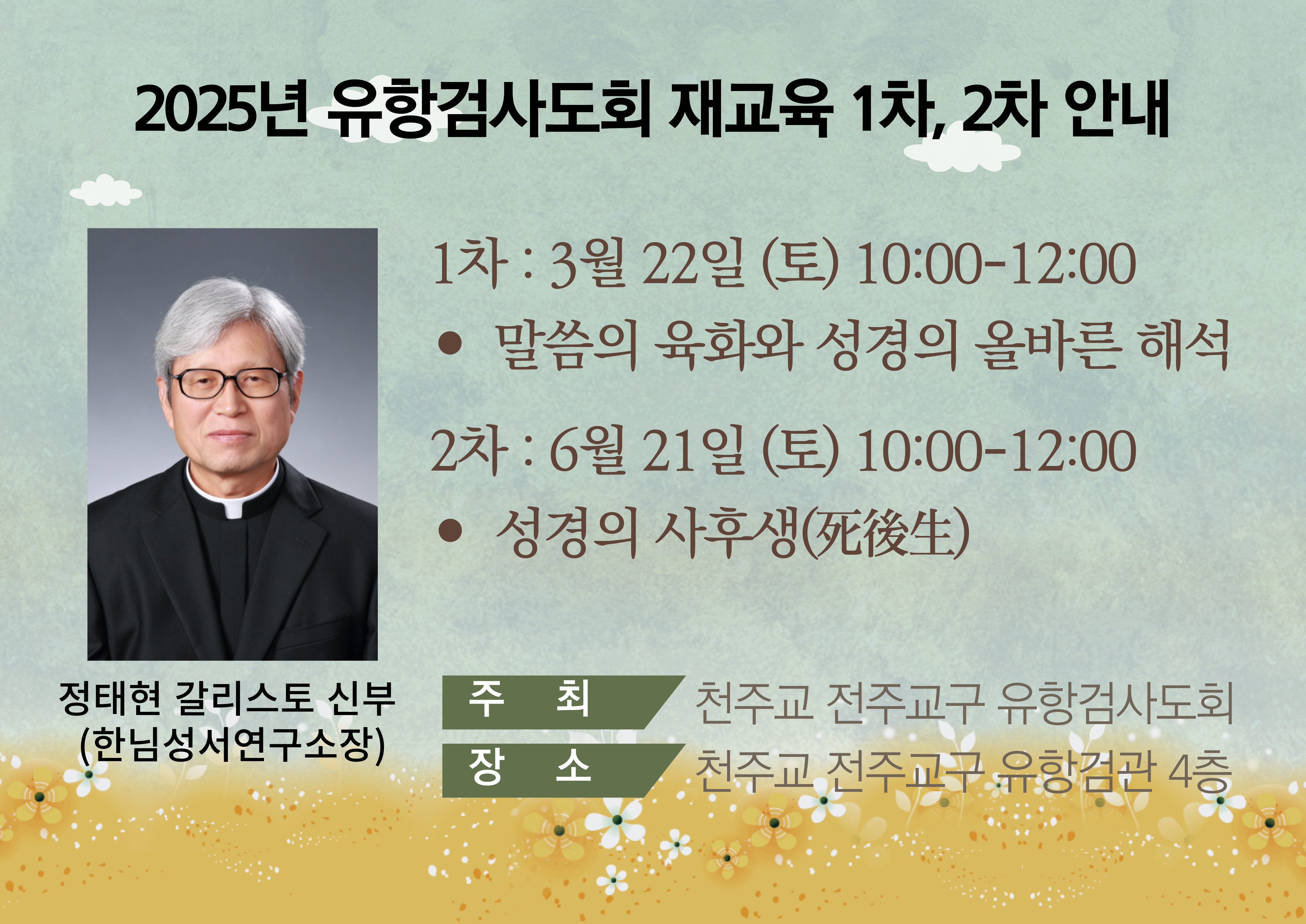 2025년 유항검사도회 재교육 1차, 2차 안내

1차 : 3월 22일 (토) 10:00-12:00

• 말씀의 육화와 성경의 올바른 해석

2차 : 6월 21일 (토) 10:00-12:00

• 성경의 사후생(死後生)

정태현 갈리스토 신부
(한님성서연구소장)

주 최 천주교 전주교구 유항검사도회

장 소 천주교 전주교구 유항검관 4층